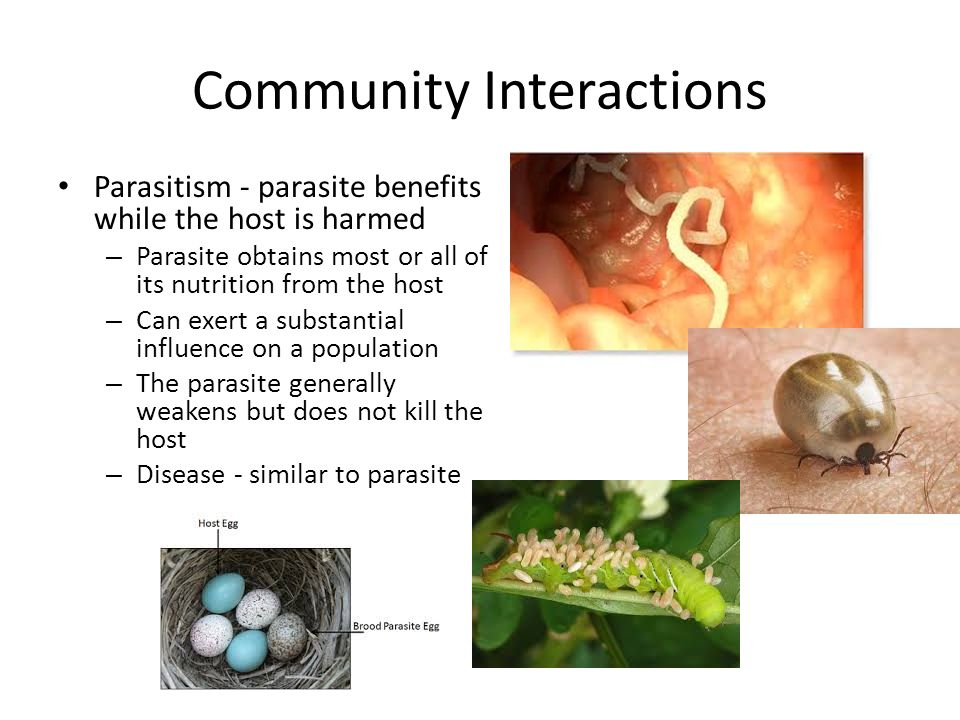 Community Interactions

• Parasitism - parasite benefits while the host is harmed
– Parasite obtains most or all of its nutrition from the host
– Can exert a substantial influence on a population
– The parasite generally weakens but does not kill the host
– Disease - similar to parasite

Host Egg

Brood Parasite Egg